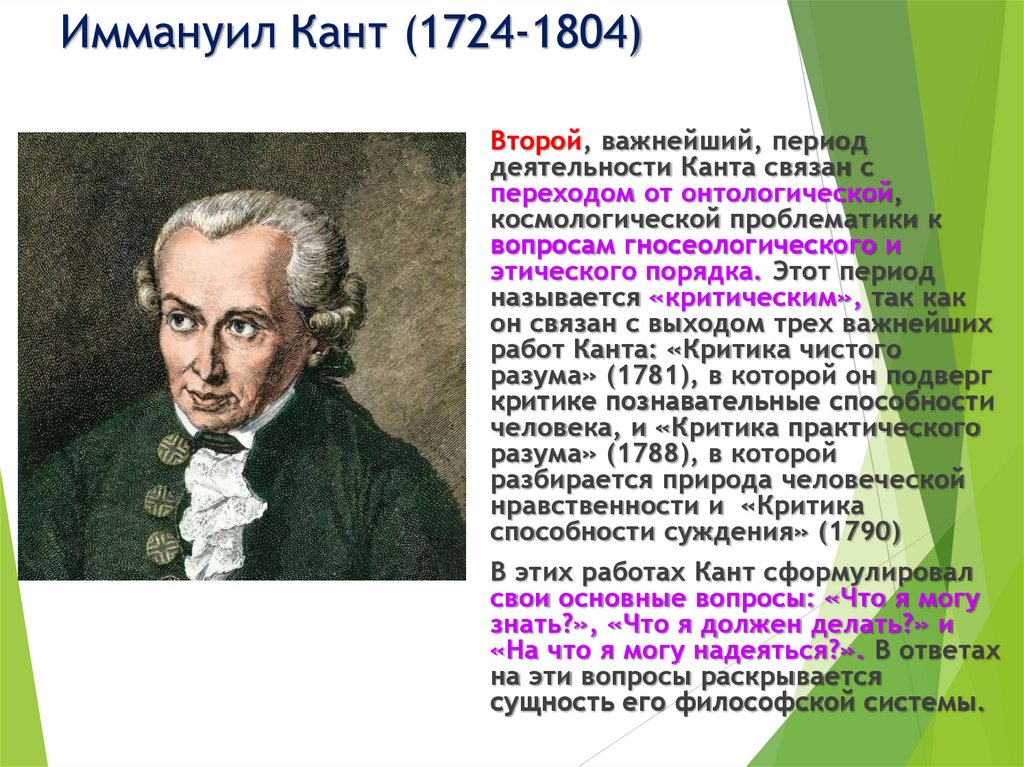 Иммануил Кант (1724-1804)

Второй, важнейший, период деятельности Канта связан с переходом от онтологической, космологической проблематики к вопросам гносеологического и этического порядка. Этот период называется «критическим», так как он связан с выходом трех важнейших работ Канта: «Критика чистого разума» (1781), в которой он подверг критике познавательные способности человека, и «Критика практического разума» (1788), в которой разбирается природа человеческой нравственности и «Критика способности суждения» (1790)

В этих работах Кант сформулировал свои основные вопросы: «Что я могу знать?», «Что я должен делать?» и «На что я могу надеяться?». В ответах на эти вопросы раскрывается сущность его философской системы.